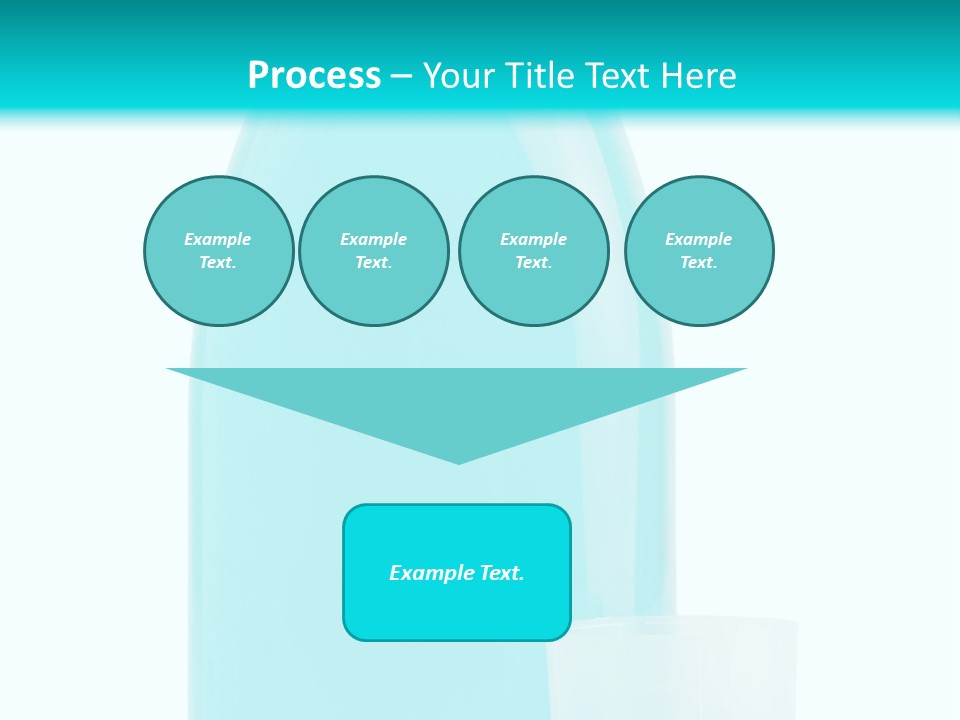 Process – Your Title Text Here

Example Text.

Example Text.

Example Text.

Example Text.

Example Text.